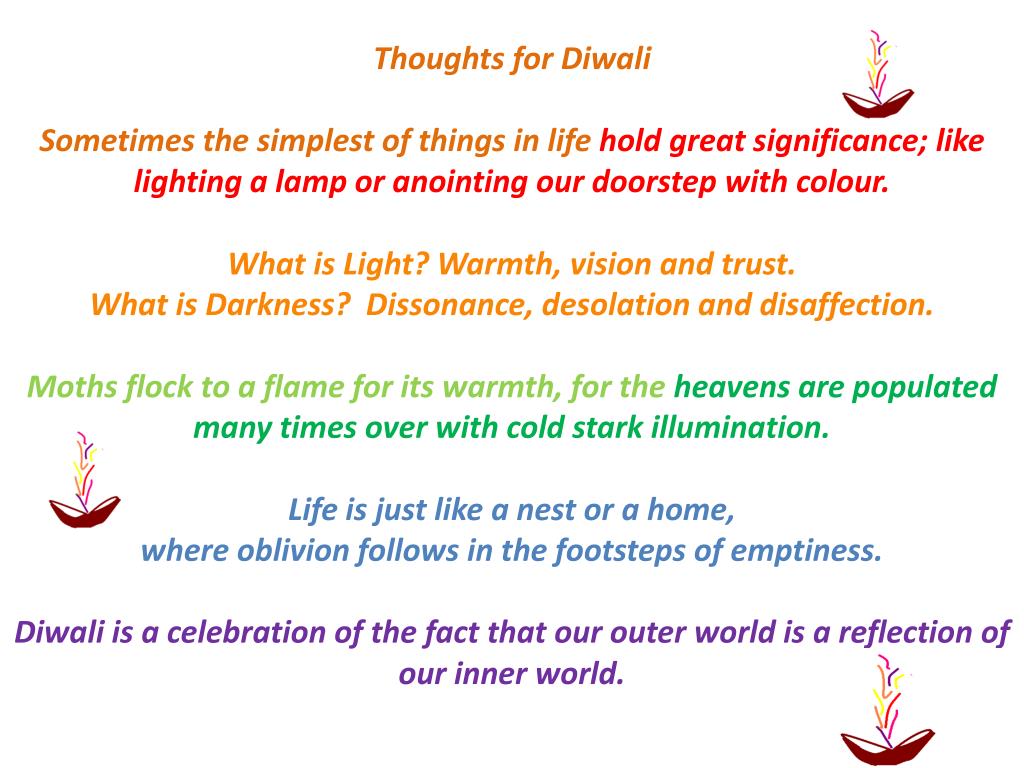 Thoughts for Diwali

Sometimes the simplest of things in life hold great significance; like lighting a lamp or anointing our doorstep with colour.

What is Light? Warmth, vision and trust.
What is Darkness? Dissonance, desolation and disaffection.

Moths flock to a flame for its warmth, for the heavens are populated many times over with cold stark illumination.

Life is just like a nest or a home,
where oblivion follows in the footsteps of emptiness.

Diwali is a celebration of the fact that our outer world is a reflection of our inner world.